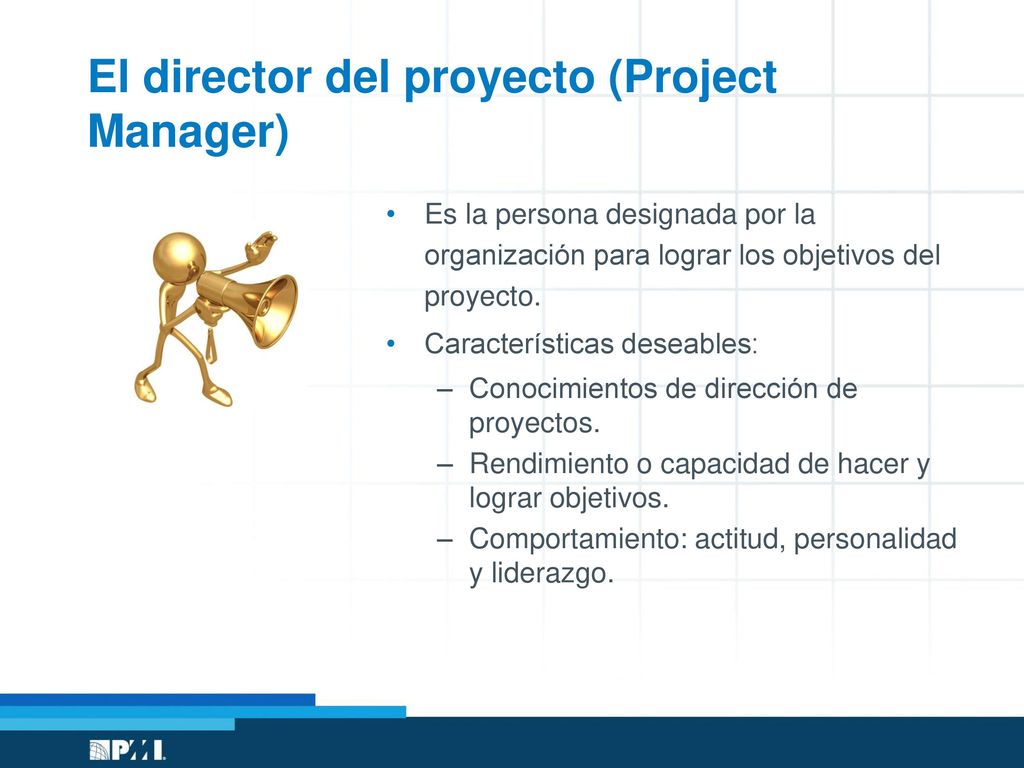 El director del proyecto (Project Manager)

• Es la persona designada por la organización para lograr los objetivos del proyecto.
• Características deseables:
– Conocimientos de dirección de proyectos.
– Rendimiento o capacidad de hacer y lograr objetivos.
– Comportamiento: actitud, personalidad y liderazgo.

PMI.